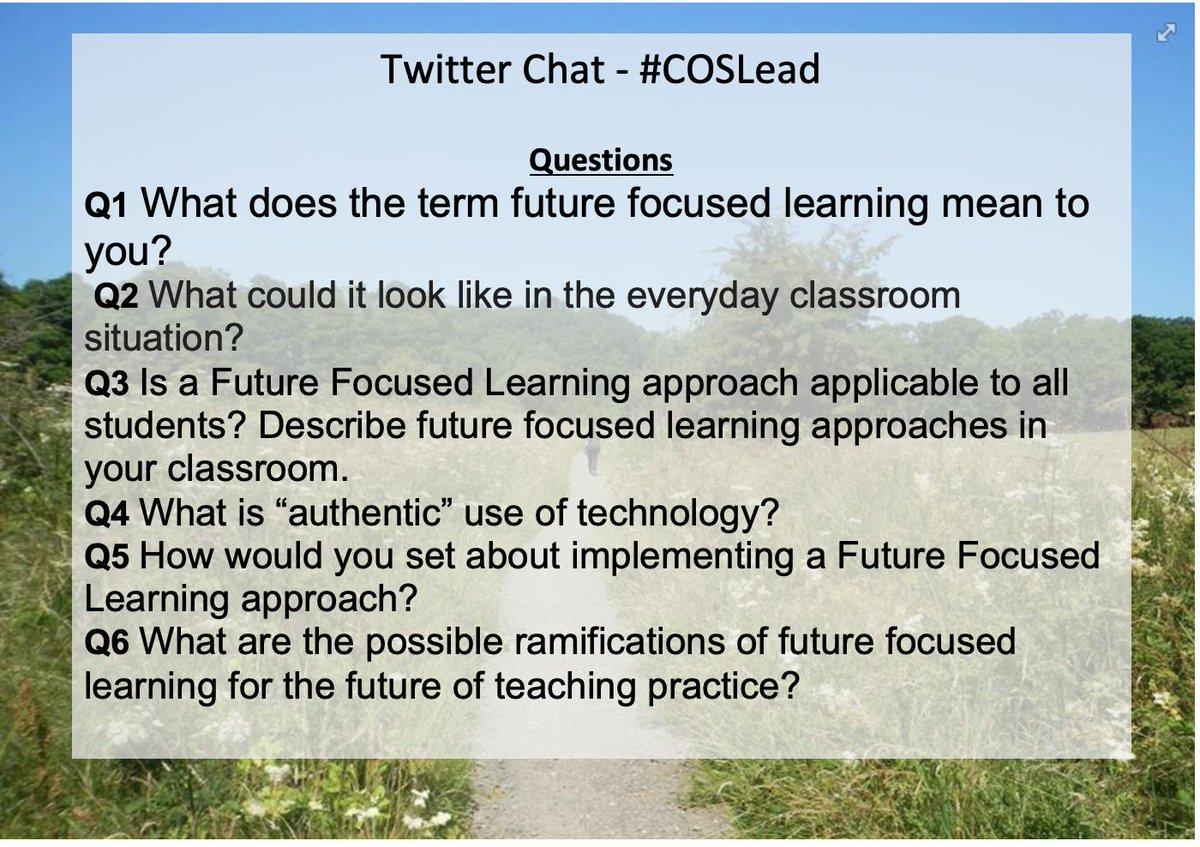 Twitter Chat - #COSLead

Questions

Q1 What does the term future focused learning mean to you?

Q2 What could it look like in the everyday classroom situation?

Q3 Is a Future Focused Learning approach applicable to all students? Describe future focused learning approaches in your classroom.

Q4 What is “authentic” use of technology?

Q5 How would you set about implementing a Future Focused Learning approach?

Q6 What are the possible ramifications of future focused learning for the future of teaching practice?